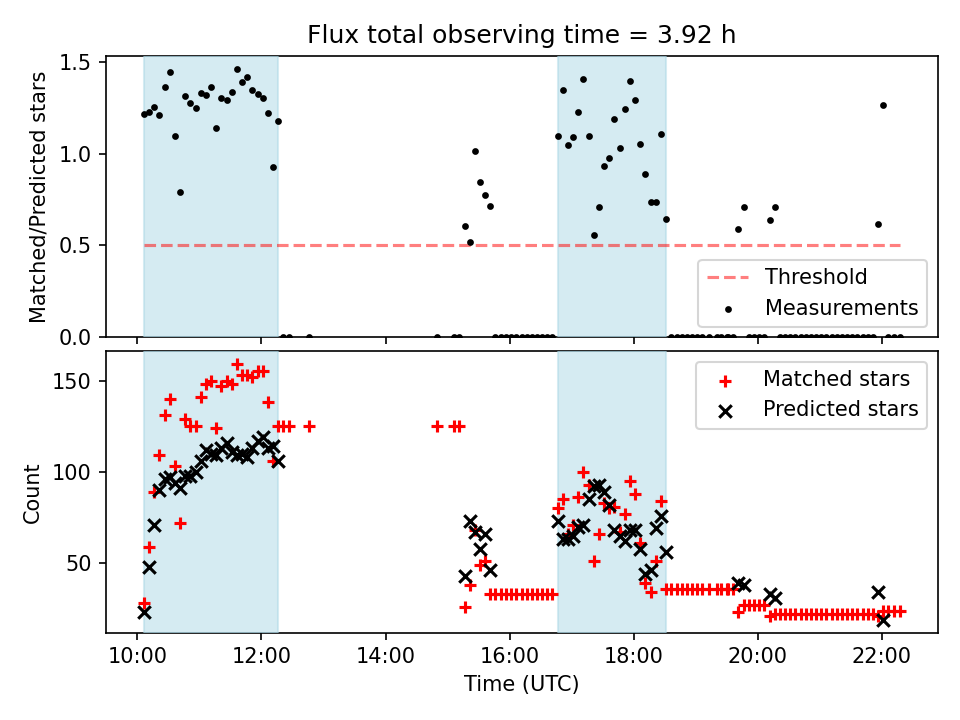 Flux total observing time = 3.92 h

Matched/Predicted stars

1.5
1.0
0.5
0.0

Threshold
Measurements

Count

150
100
50

Matched stars
Predicted stars

10:00
12:00
14:00
16:00
18:00
20:00
22:00

Time (UTC)